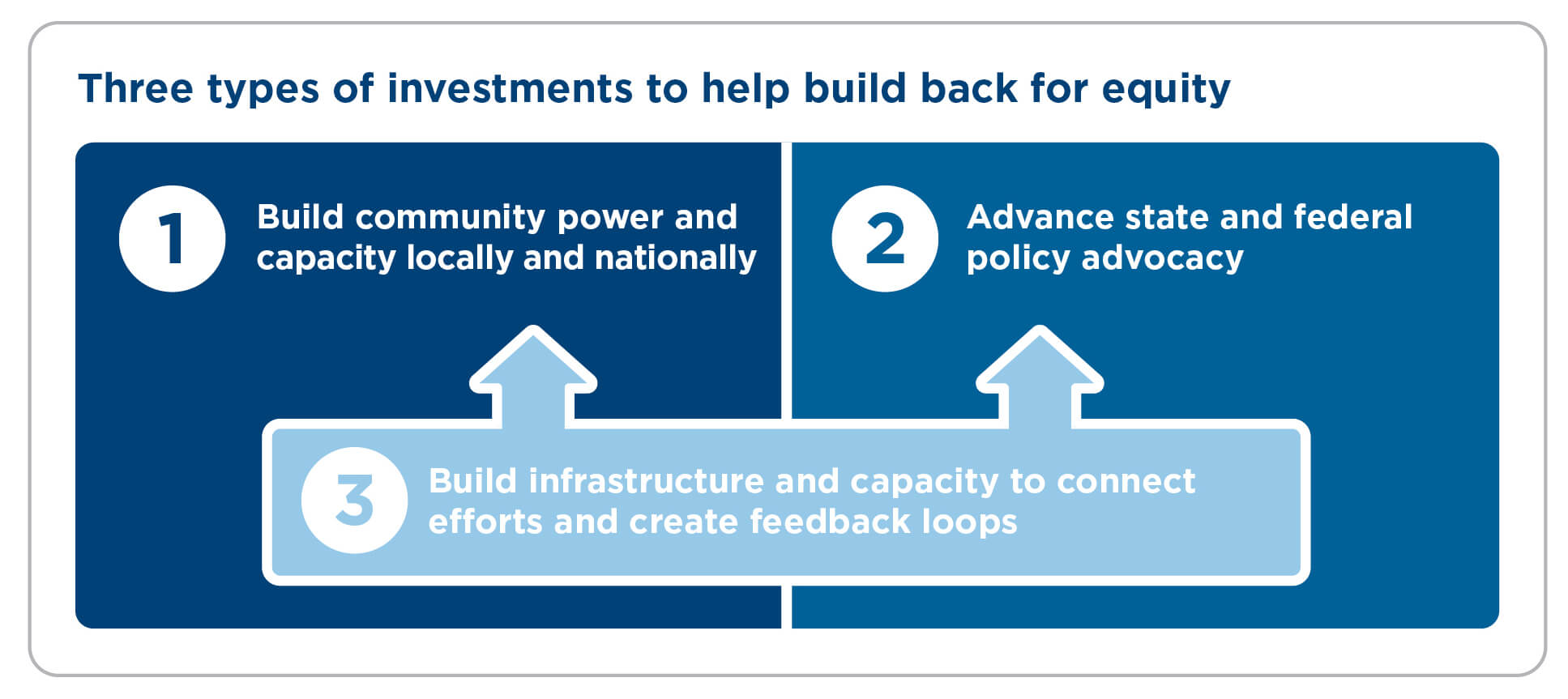 Three types of investments to help build back for equity

1 Build community power and capacity locally and nationally

2 Advance state and federal policy advocacy

3 Build infrastructure and capacity to connect efforts and create feedback loops